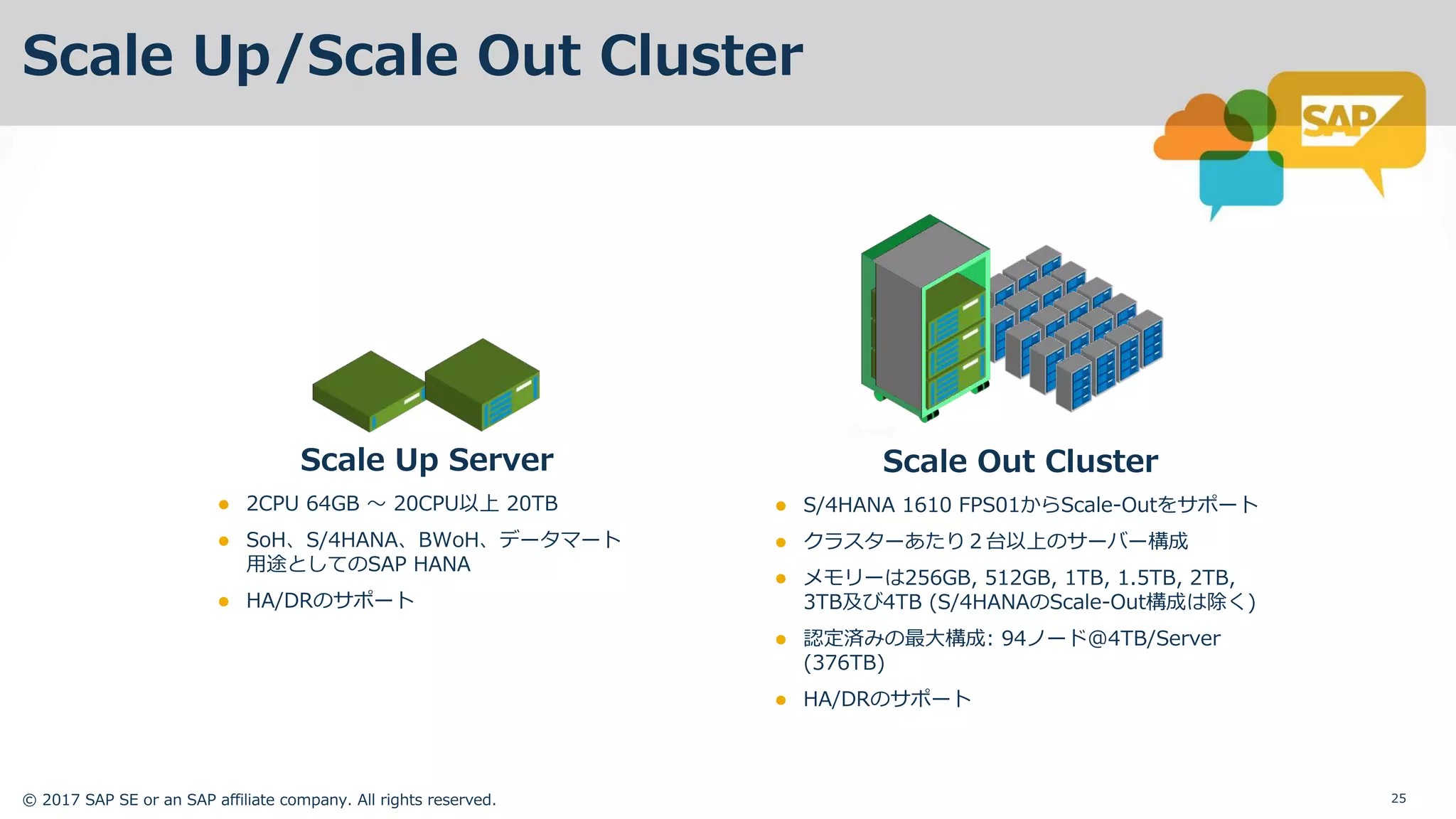 Scale Up/Scale Out Cluster

SAP

Scale Up Server

- 2CPU 64GB ～ 20CPU以上 20TB
- SoH、S/4HANA、BWoH、データマート用途としてのSAP HANA
- HA/DRのサポート

Scale Out Cluster

- S/4HANA 1610 FPS01からScale-Outをサポート
- クラスターあたり２台以上のサーバー構成
- メモリーは256GB, 512GB, 1TB, 1.5TB, 2TB, 3TB及び4TB (S/4HANAのScale-Out構成は除く)
- 認定済みの最大構成: 94ノード@4TB/Server (376TB)
- HA/DRのサポート

© 2017 SAP SE or an SAP affiliate company. All rights reserved.

25